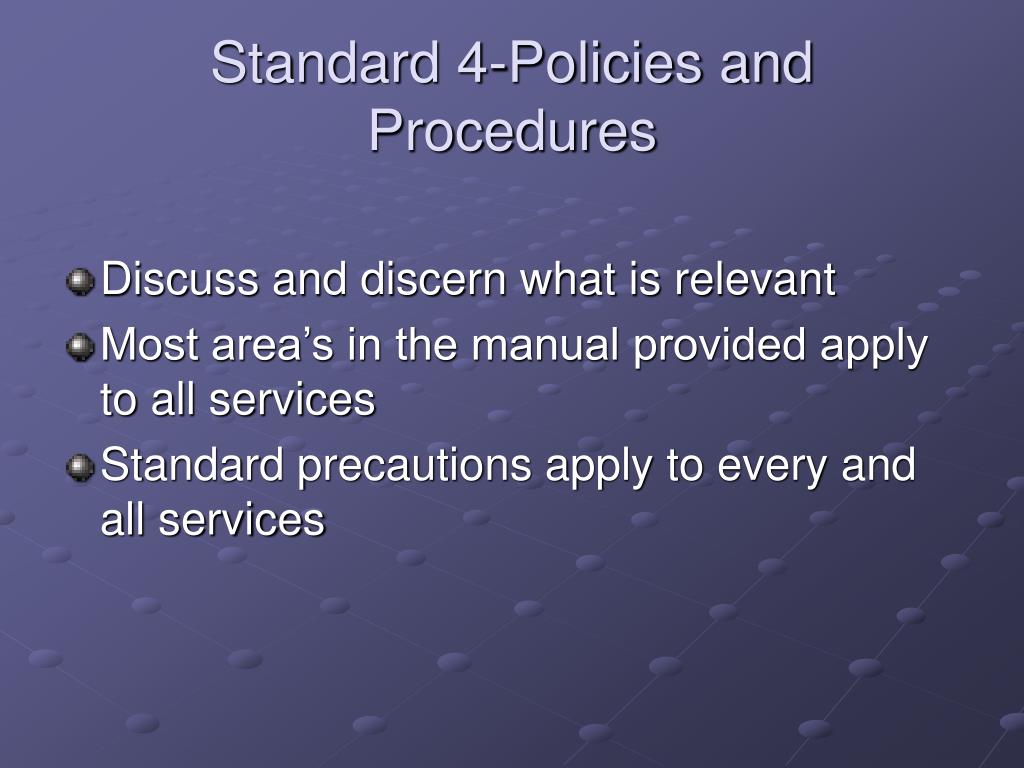 Standard 4-Policies and Procedures

Discuss and discern what is relevant

Most area’s in the manual provided apply to all services

Standard precautions apply to every and all services